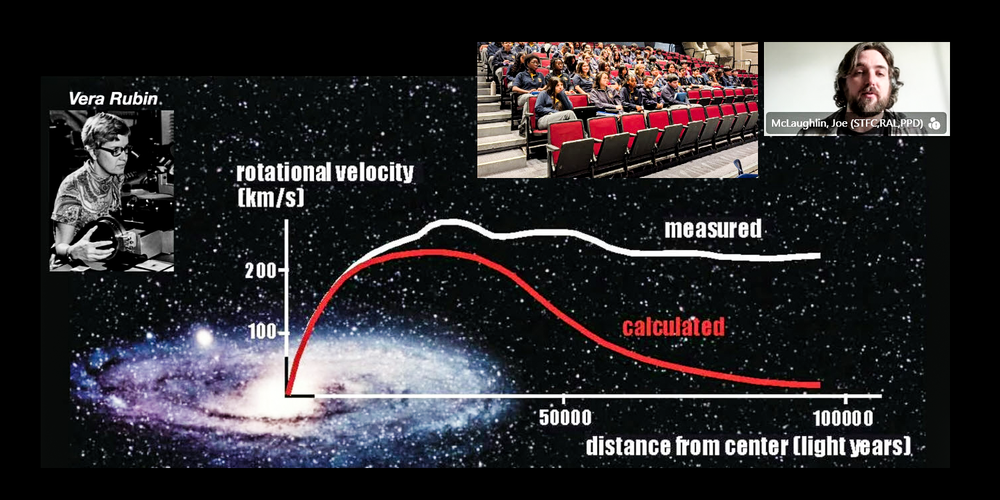 Vera Rubin

McLaughlin, Joe (STFC,RAL,PPD)

rotational velocity
(km/s)

200

100

measured

calculated

50000

100000

distance from center (light years)